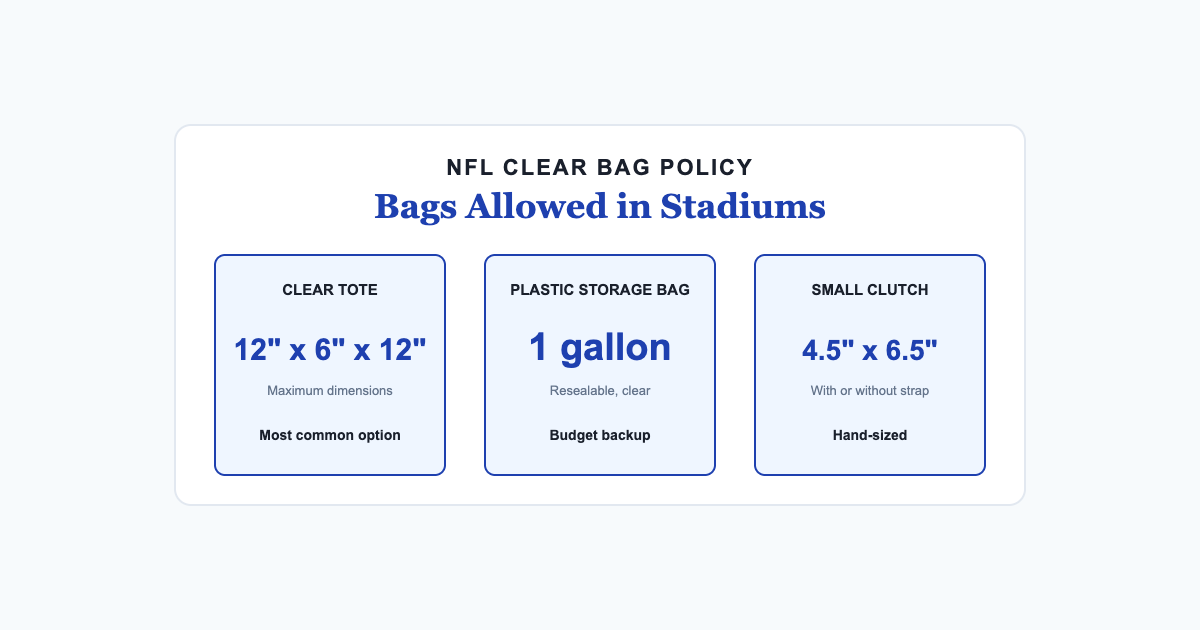 NFL CLEAR BAG POLICY
Bags Allowed in Stadiums

CLEAR TOTE
12" x 6" x 12"
Maximum dimensions
Most common option

PLASTIC STORAGE BAG
1 gallon
Resealable, clear
Budget backup

SMALL CLUTCH
4.5" x 6.5"
With or without strap
Hand-sized